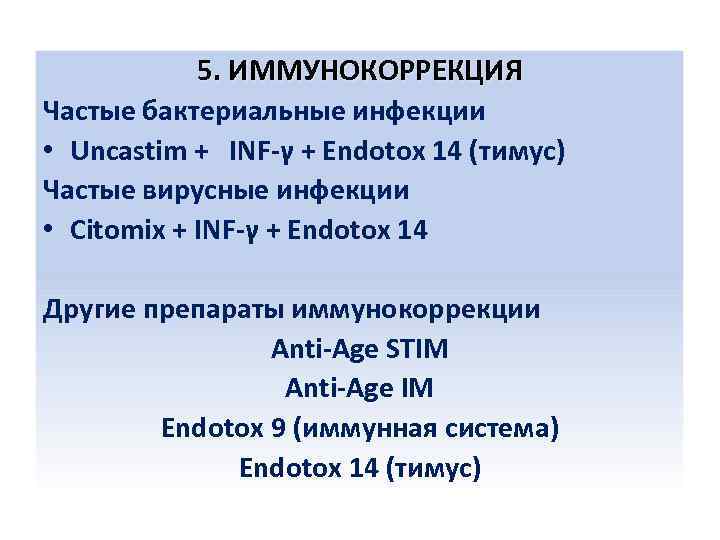 5. ИММУНОКОРРЕКЦИЯ

Частые бактериальные инфекции

• Uncastim + INF-γ + Endotox 14 (тимус)

Частые вирусные инфекции

• Citomix + INF-γ + Endotox 14

Другие препараты иммунокоррекции

Anti-Age STIM

Anti-Age IM

Endotox 9 (иммунная система)

Endotox 14 (тимус)